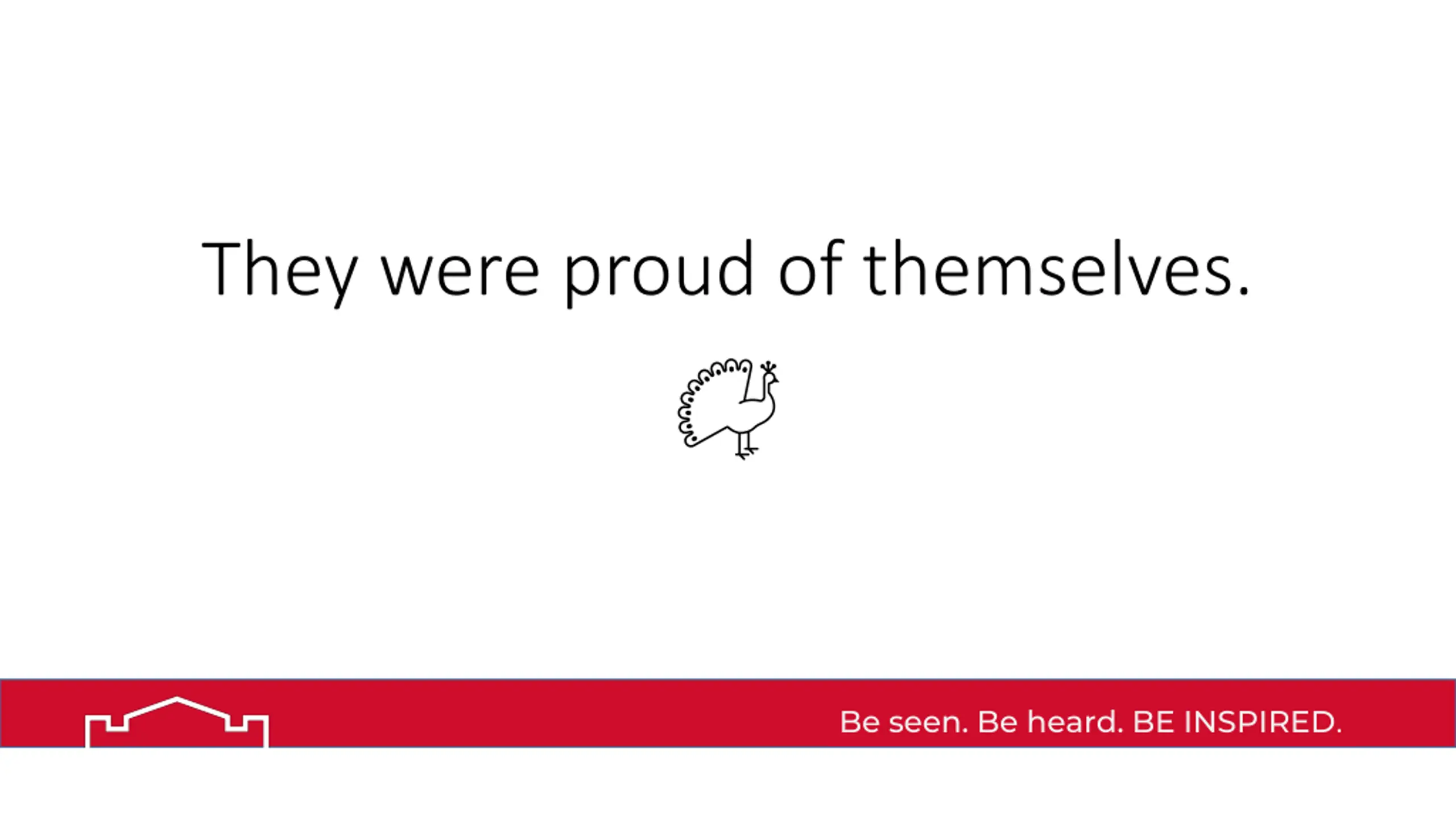 They were proud of themselves.

Be seen. Be heard. BE INSPIRED.